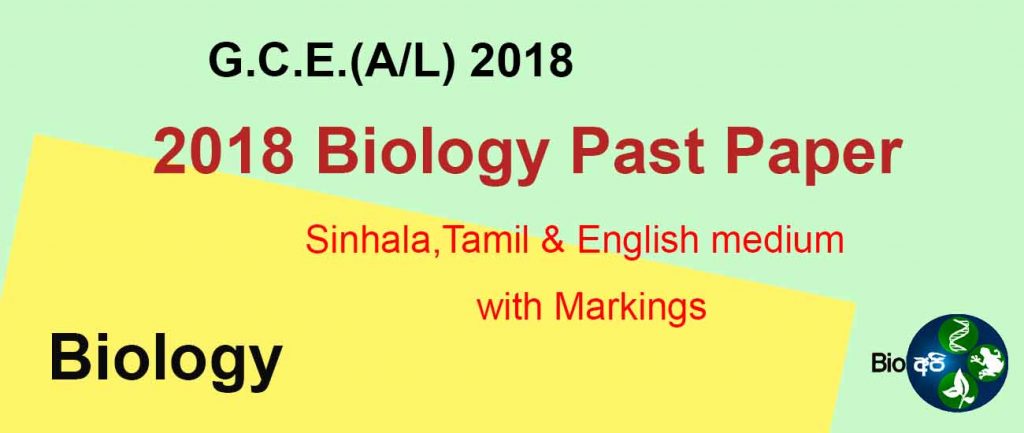 G.C.E.(A/L) 2018

2018 Biology Past Paper

Sinhala,Tamil & English medium

with Markings

Biology

Bio අපි